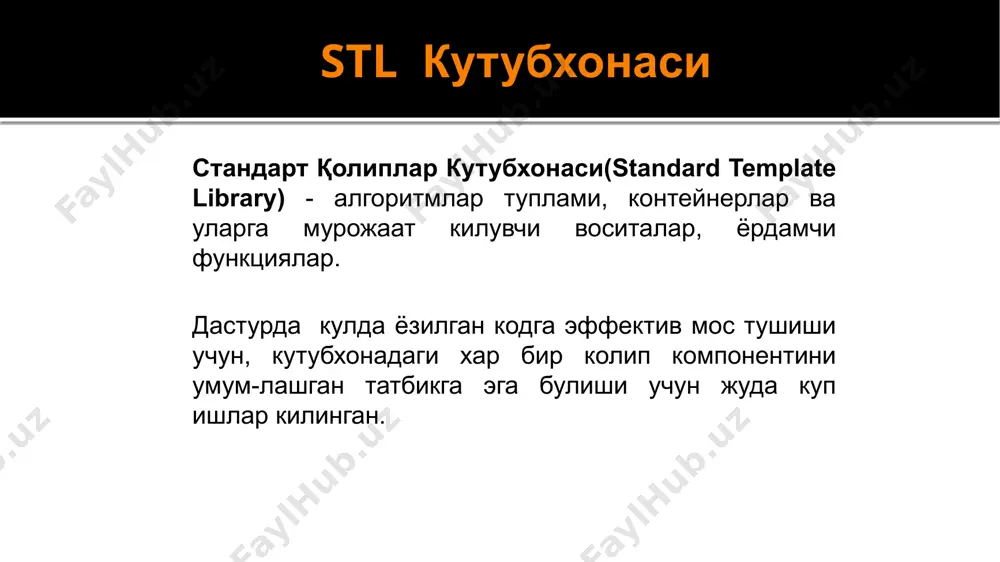 STL Кутубхонаси

Стандарт Қолиплар Кутубхонаси(Standard Template Library) - алгоритмлар туплами, контейнерлар ва уларга мурожаат килувчи воситалар, ёрдамчи функциялар.

Дастурда кулда ёзилган кодга эффектив мос тушиши учун, кутубхонадаги хар бир колип компонентини умум-лашган татбикга эга булиши учун жуда куп ишлар килинган.

FaylHub.uz